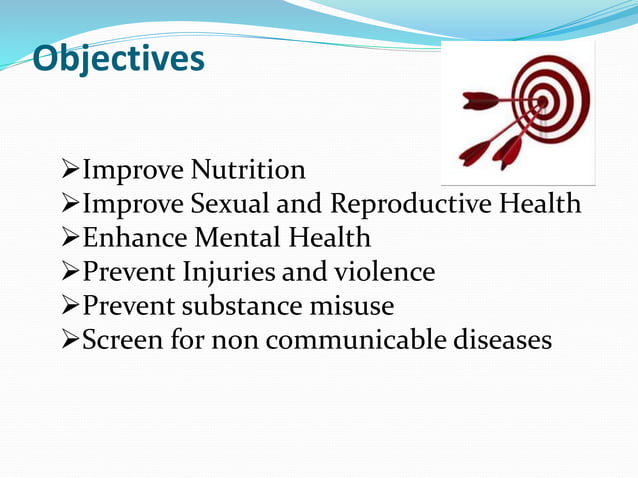 Objectives

➢Improve Nutrition
➢Improve Sexual and Reproductive Health
➢Enhance Mental Health
➢Prevent Injuries and violence
➢Prevent substance misuse
➢Screen for non communicable diseases